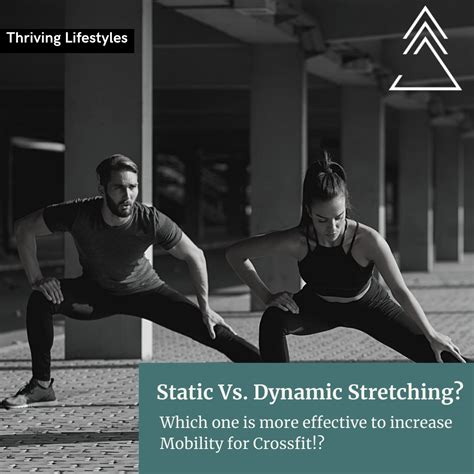 Thriving Lifestyles

Static Vs. Dynamic Stretching?

Which one is more effective to increase Mobility for Crossfit!?